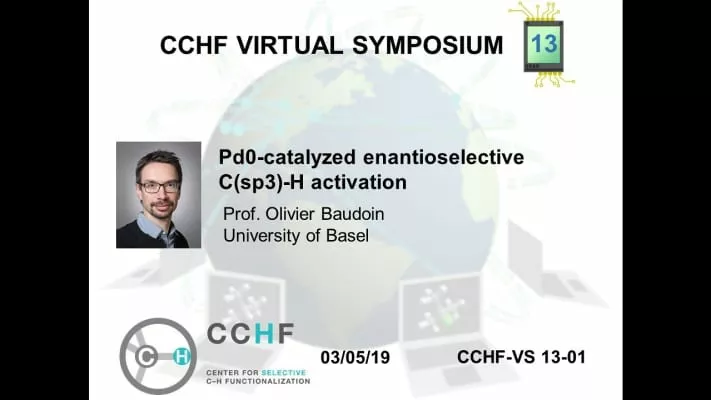 CCHF VIRTUAL SYMPOSIUM

13

Pd0-catalyzed enantioselective C(sp3)-H activation

Prof. Olivier Baudoin
University of Basel

C H

CCHF

CENTER FOR SELECTIVE C–H FUNCTIONALIZATION

03/05/19

CCHF-VS 13-01